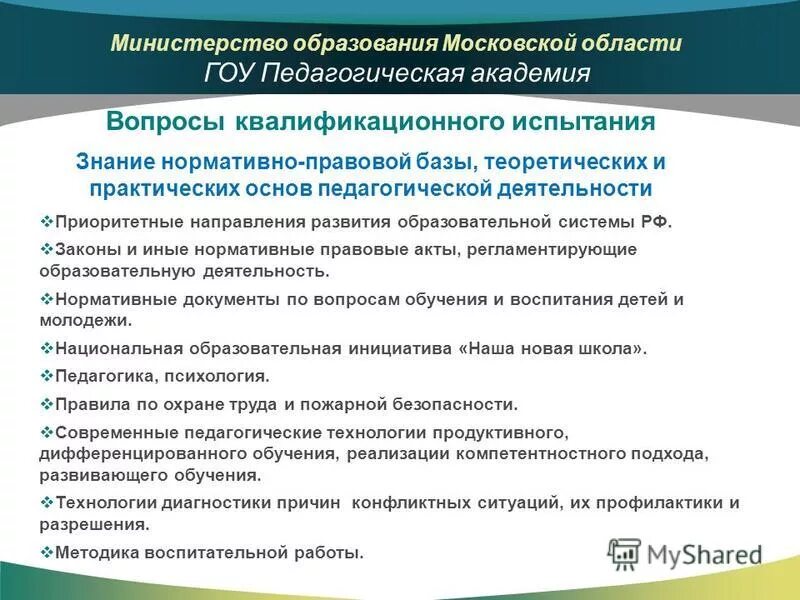 Министерство образования Московской области
ГОУ Педагогическая академия

Вопросы квалификационного испытания

Знание нормативно-правовой базы, теоретических и практических основ педагогической деятельности

❖Приоритетные направления развития образовательной системы РФ.

❖Законы и иные нормативные правовые акты, регламентирующие образовательную деятельность.

❖Нормативные документы по вопросам обучения и воспитания детей и молодежи.

❖Национальная образовательная инициатива «Наша новая школа».

❖Педагогика, психология.

❖Правила по охране труда и пожарной безопасности.

❖Современные педагогические технологии продуктивного, дифференцированного обучения, реализации компетентностного подхода, развивающего обучения.

❖Технологии диагностики причин конфликтных ситуаций, их профилактики и разрешения.

❖Методика воспитательной работы.

MyShared